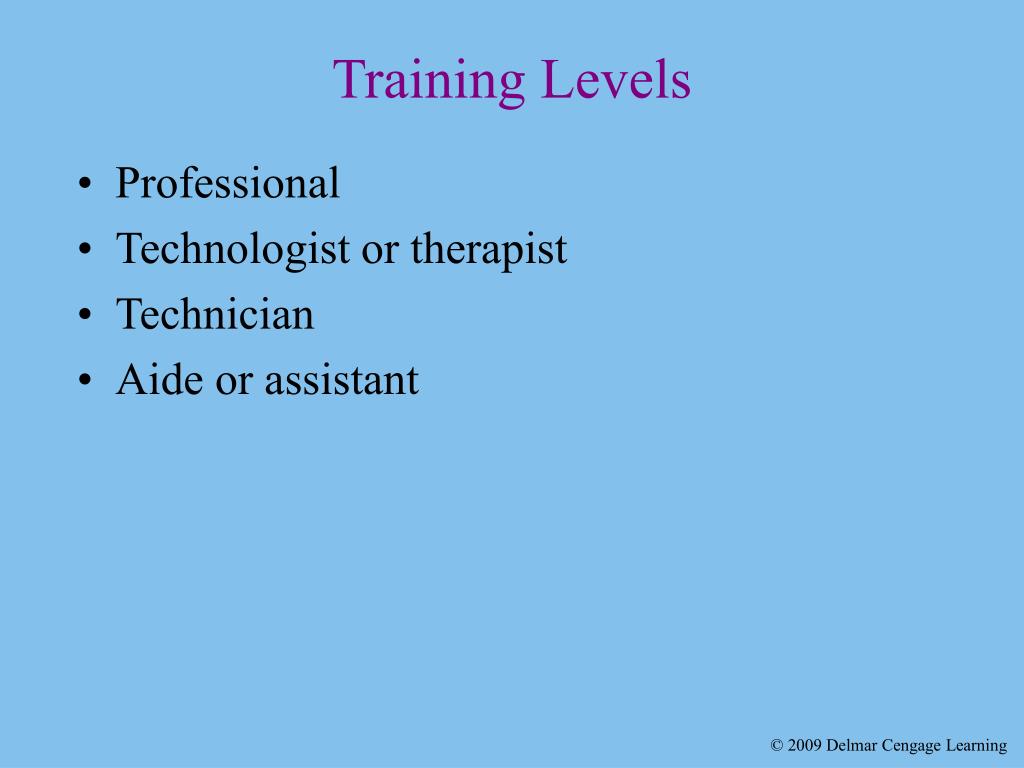 Training Levels

• Professional
• Technologist or therapist
• Technician
• Aide or assistant

© 2009 Delmar Cengage Learning